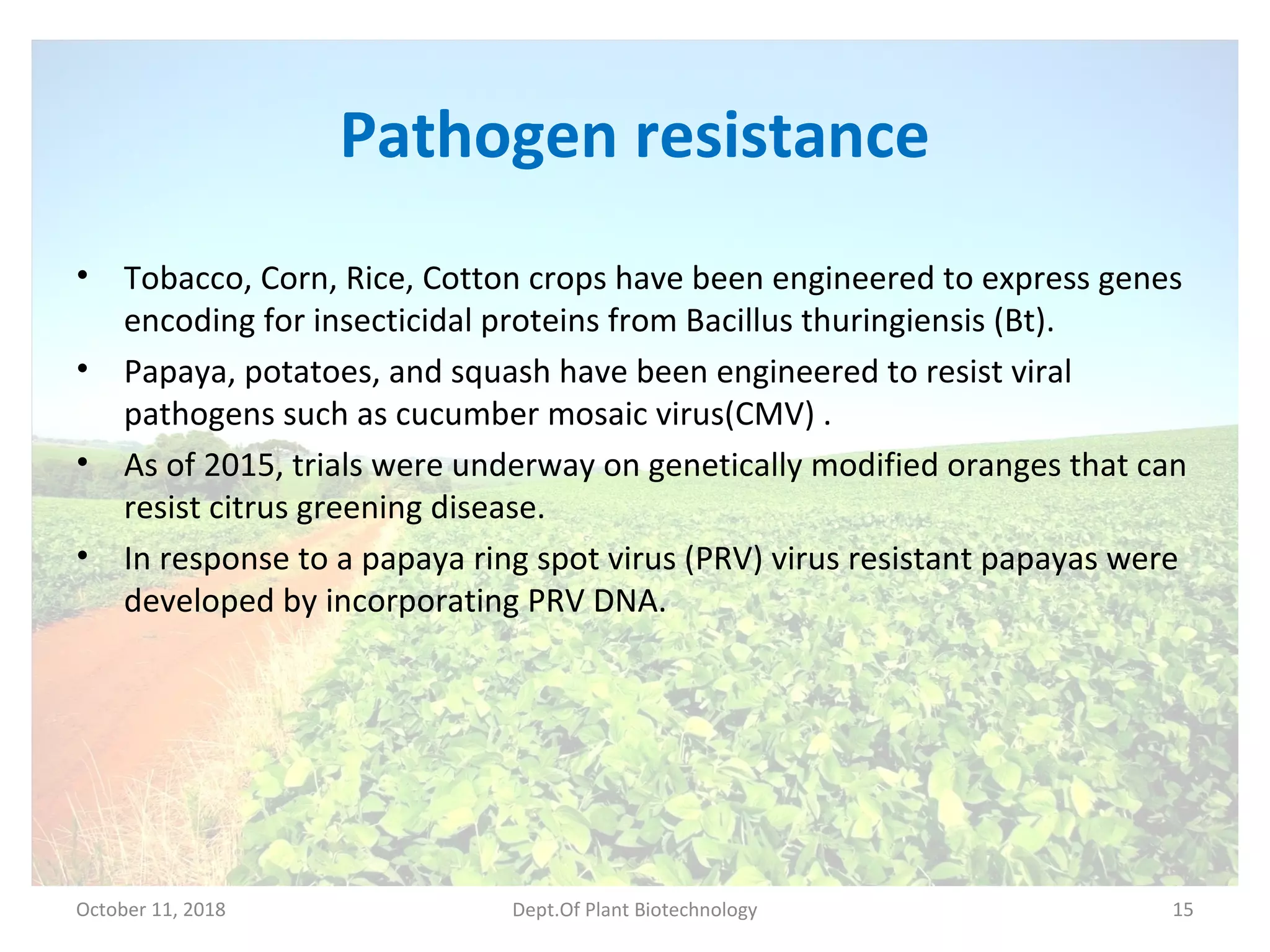 Pathogen resistance

• Tobacco, Corn, Rice, Cotton crops have been engineered to express genes encoding for insecticidal proteins from Bacillus thuringiensis (Bt).
• Papaya, potatoes, and squash have been engineered to resist viral pathogens such as cucumber mosaic virus(CMV) .
• As of 2015, trials were underway on genetically modified oranges that can resist citrus greening disease.
• In response to a papaya ring spot virus (PRV) virus resistant papayas were developed by incorporating PRV DNA.

October 11, 2018 Dept.Of Plant Biotechnology 15